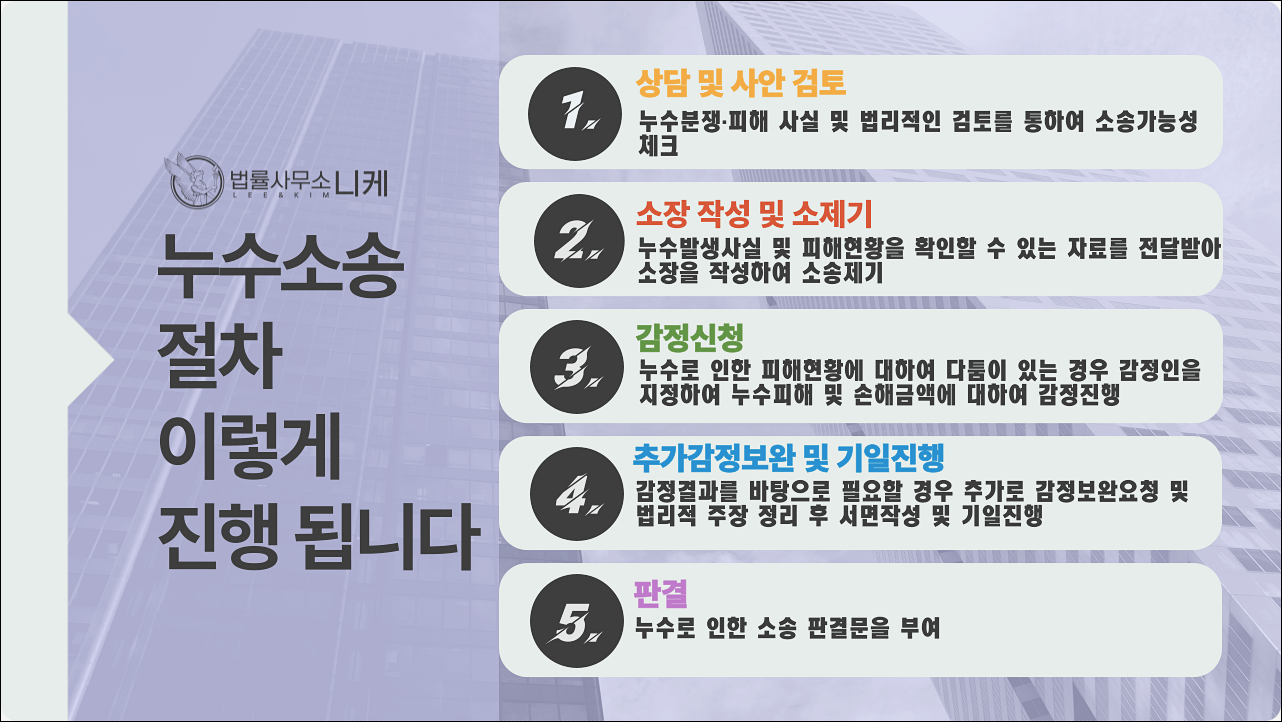 법률사무소 니케
LEE & KIM

누수소송
절차
이렇게
진행 됩니다

1.
상담 및 사안 검토
누수분쟁·피해 사실 및 법리적인 검토를 통하여 소송가능성 체크

2.
소장 작성 및 소제기
누수발생사실 및 피해현황을 확인할 수 있는 자료를 전달받아 소장을 작성하여 소송제기

3.
감정신청
누수로 인한 피해현황에 대하여 다툼이 있는 경우 감정인을 지정하여 누수피해 및 손해금액에 대하여 감정진행

4.
추가감정보완 및 기일진행
감정결과를 바탕으로 필요할 경우 추가로 감정보완요청 및 법리적 주장 정리 후 서면작성 및 기일진행

5.
판결
누수로 인한 소송 판결문을 부여